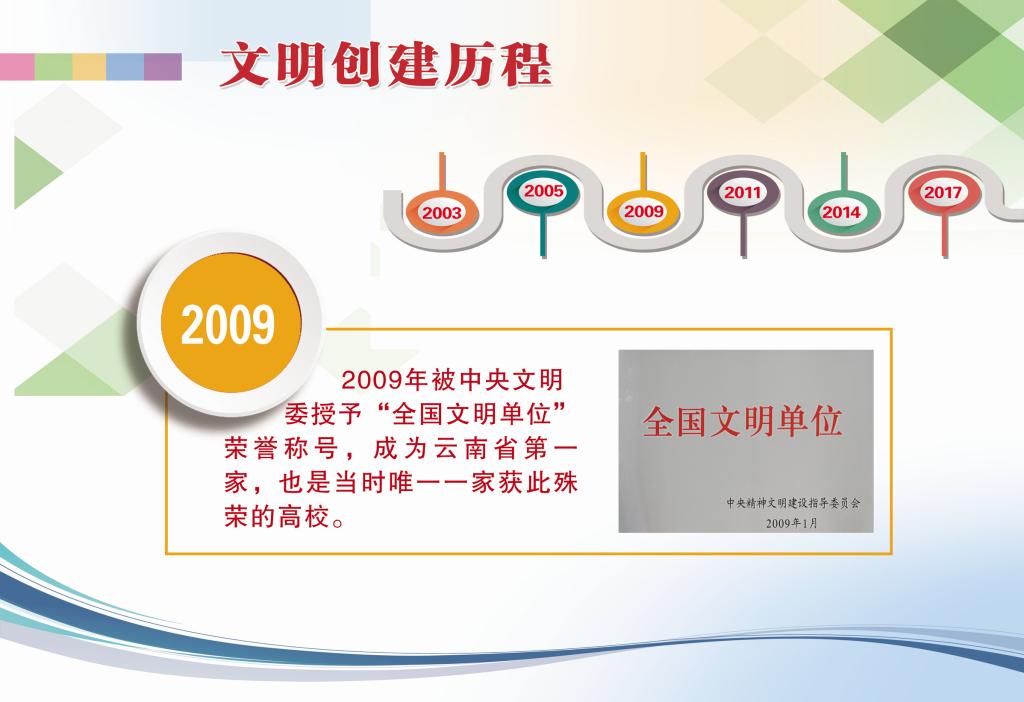 文明创建历程

2003
2005
2009
2011
2014
2017

2009

2009年被中央文明委授予“全国文明单位”荣誉称号，成为云南省第一家，也是当时唯一一家获此殊荣的高校。

全国文明单位

中央精神文明建设指导委员会
2009年1月